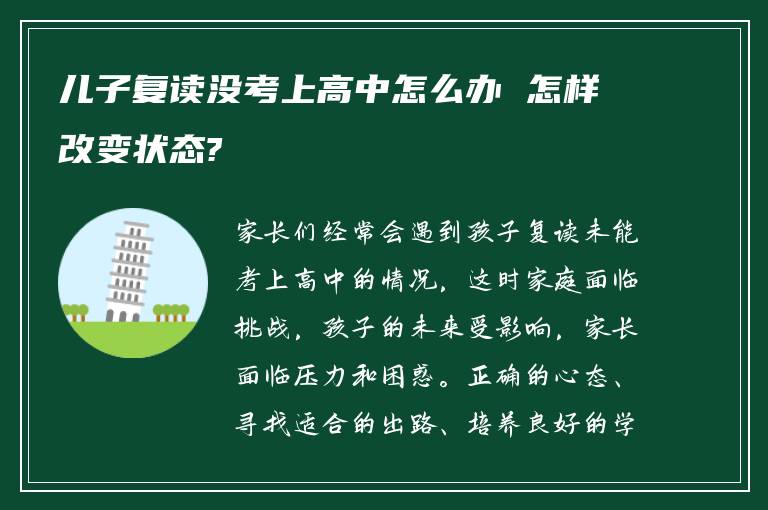 儿子复读没考上高中怎么办 怎样改变状态?

家长们经常会遇到孩子复读未能考上高中的情况，这时家庭面临挑战，孩子的未来受影响，家长面临压力和困惑。正确的心态、寻找适合的出路、培养良好的学